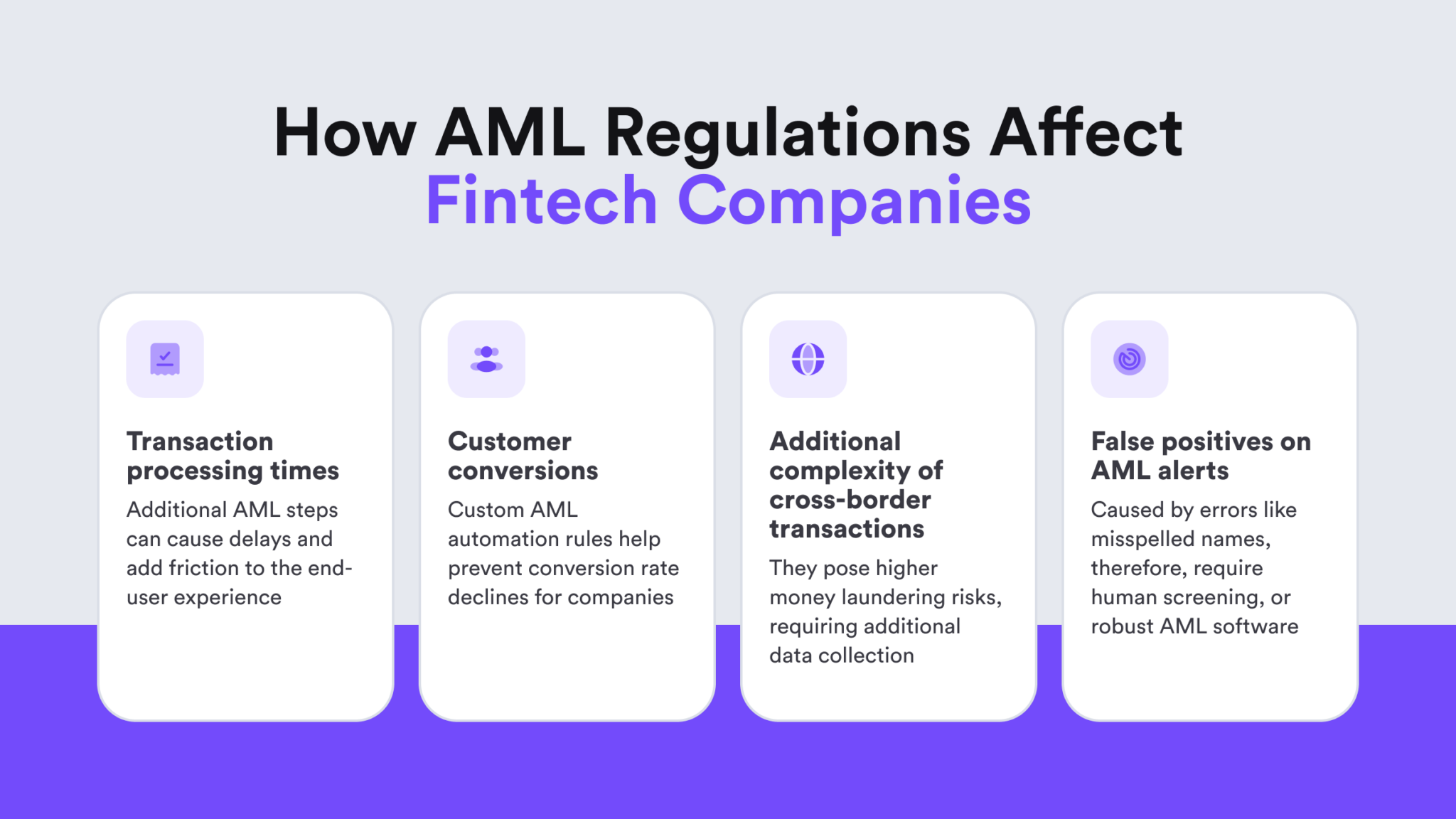 How AML Regulations Affect Fintech Companies

Transaction processing times

Additional AML steps can cause delays and add friction to the end-user experience

Customer conversions

Custom AML automation rules help prevent conversion rate declines for companies

Additional complexity of cross-border transactions

They pose higher money laundering risks, requiring additional data collection

False positives on AML alerts

Caused by errors like misspelled names, therefore, require human screening, or robust AML software